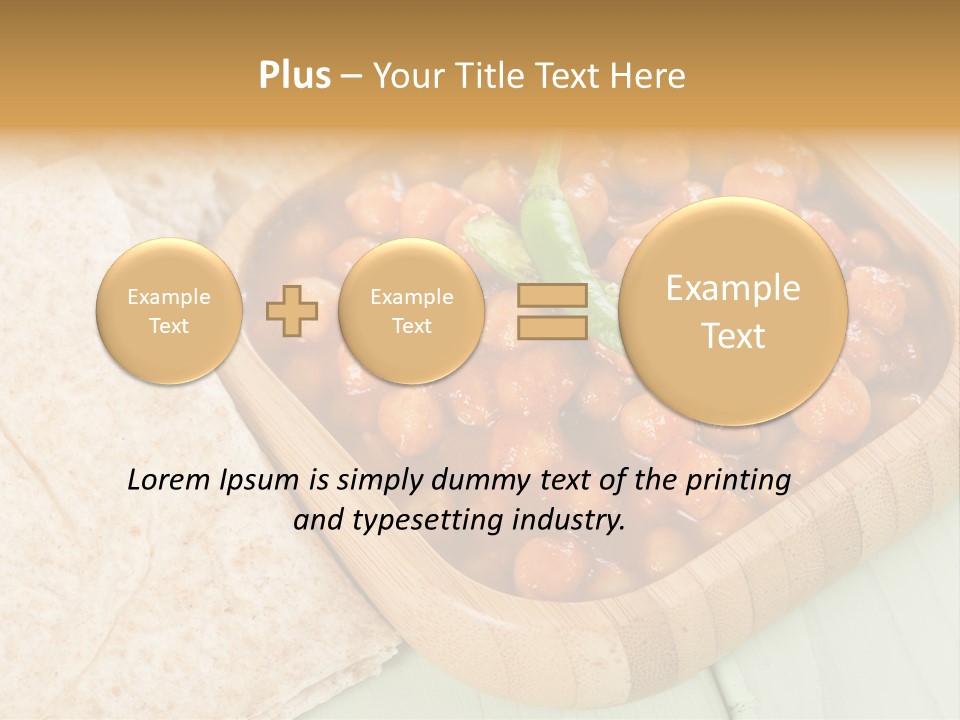 Plus – Your Title Text Here

Example Text

Example Text

Example Text

Lorem Ipsum is simply dummy text of the printing and typesetting industry.